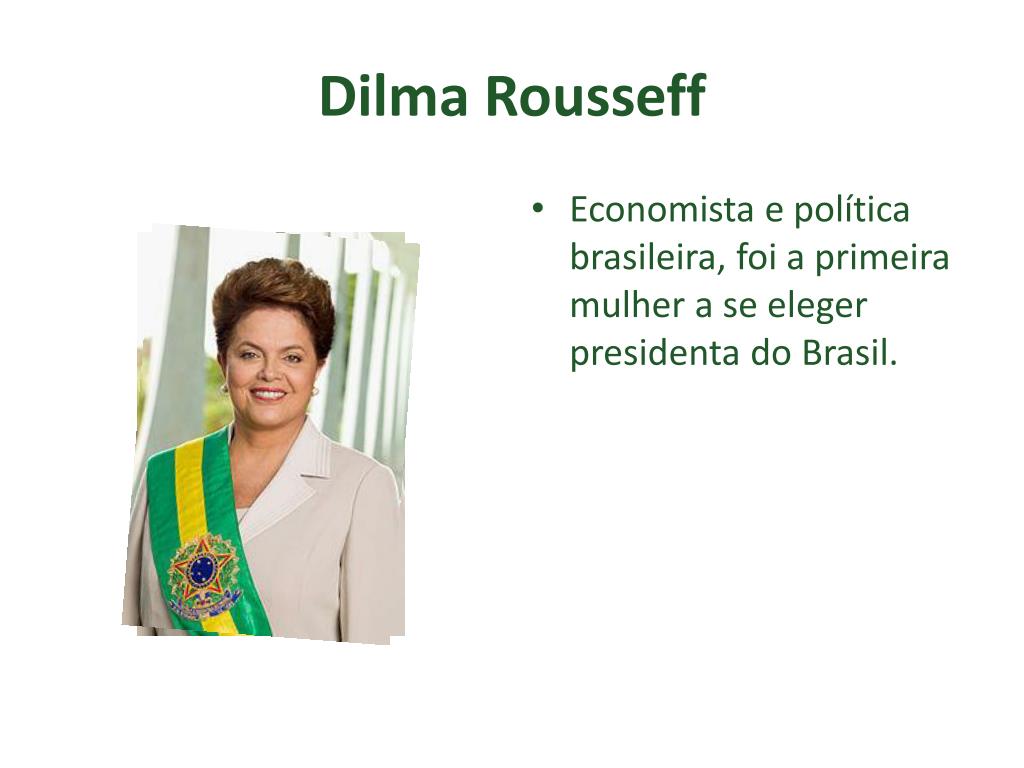 Dilma Rousseff

• Economista e política brasileira, foi a primeira mulher a se eleger presidenta do Brasil.